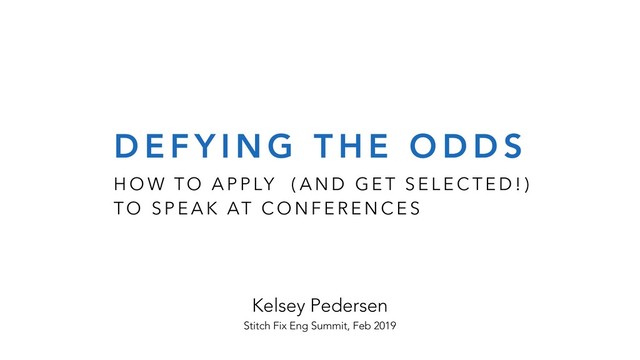 DEFYING THE ODDS
HOW TO APPLY (AND GET SELECTED!) TO SPEAK AT CONFERENCES

Kelsey Pedersen
Stitch Fix Eng Summit, Feb 2019